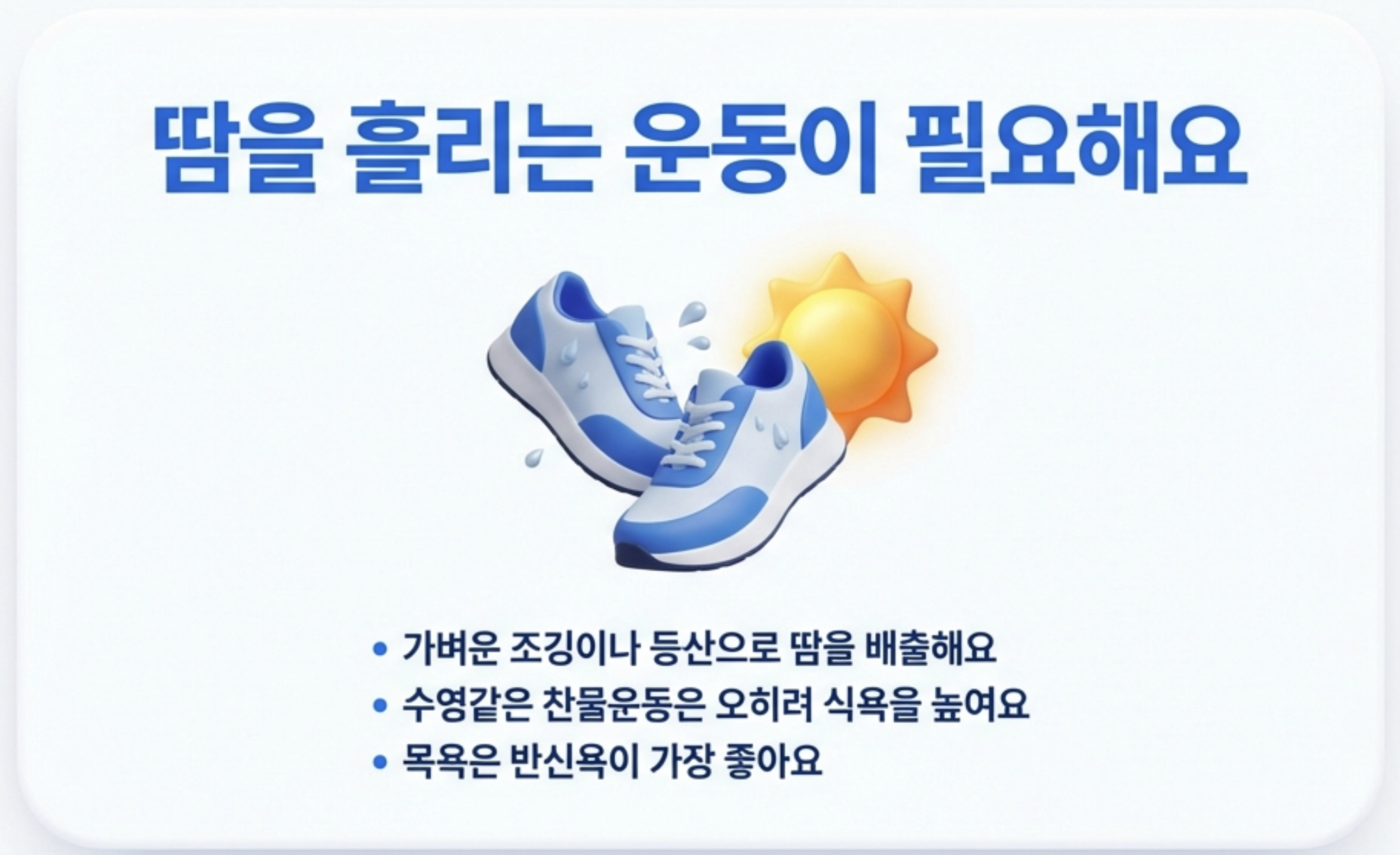 땀을 흘리는 운동이 필요해요

• 가벼운 조깅이나 등산으로 땀을 배출해요
• 수영같은 찬물운동은 오히려 식욕을 높여요
• 목욕은 반신욕이 가장 좋아요